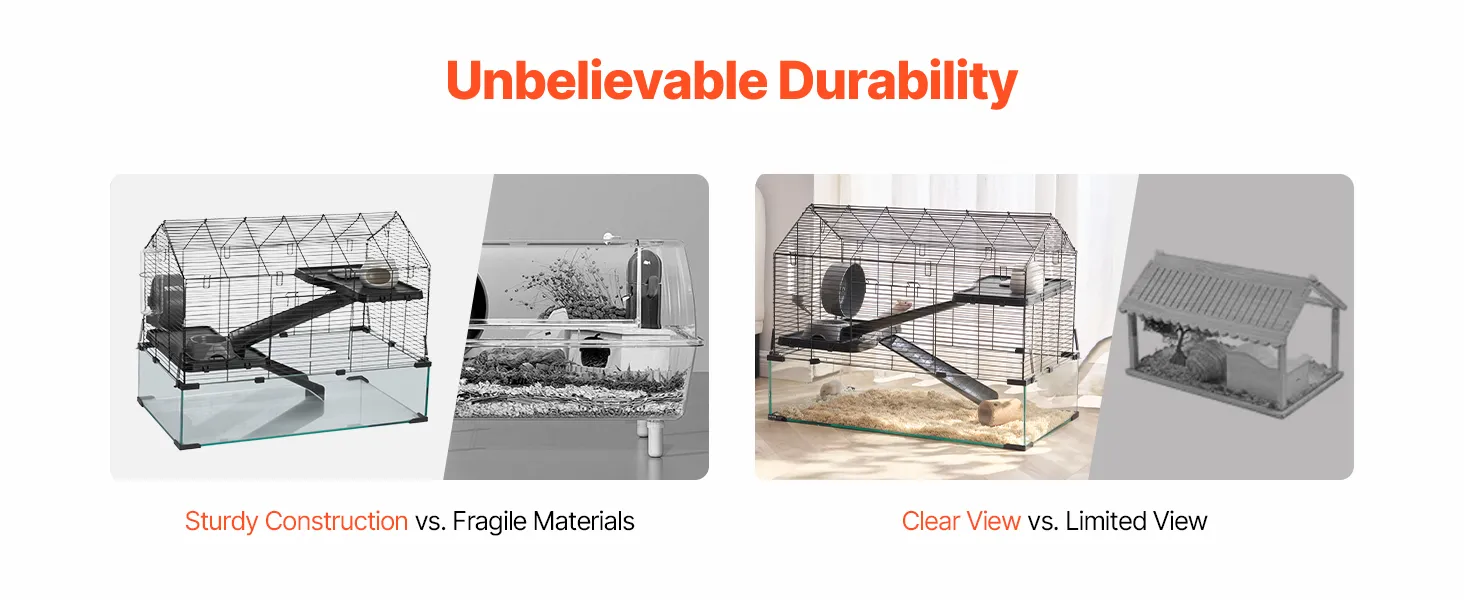 Unbelievable Durability

Sturdy Construction vs. Fragile Materials

Clear View vs. Limited View